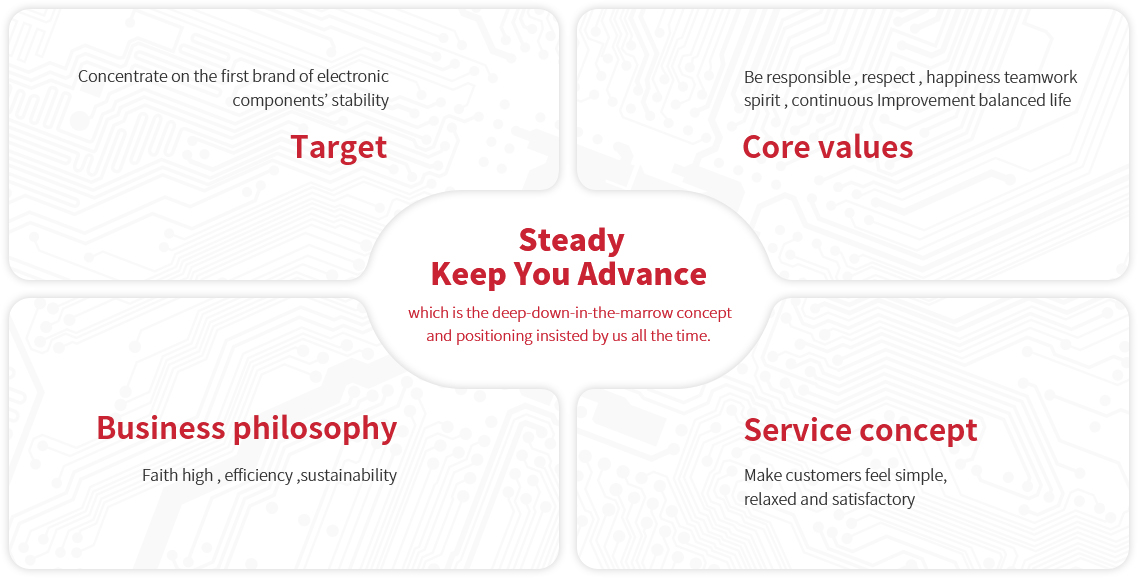 Concentrate on the first brand of electronic components' stability

Target

Be responsible , respect , happiness teamwork spirit , continuous Improvement balanced life

Core values

Steady
Keep You Advance

which is the deep-down-in-the-marrow concept and positioning insisted by us all the time.

Business philosophy

Faith high , efficiency ,sustainability

Service concept

Make customers feel simple, relaxed and satisfactory